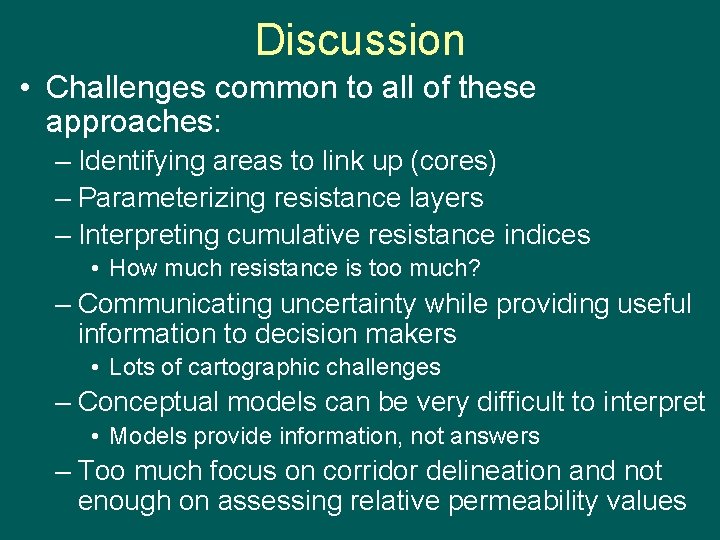 Discussion

• Challenges common to all of these approaches:
– Identifying areas to link up (cores)
– Parameterizing resistance layers
– Interpreting cumulative resistance indices
• How much resistance is too much?
– Communicating uncertainty while providing useful information to decision makers
• Lots of cartographic challenges
– Conceptual models can be very difficult to interpret
• Models provide information, not answers
– Too much focus on corridor delineation and not enough on assessing relative permeability values